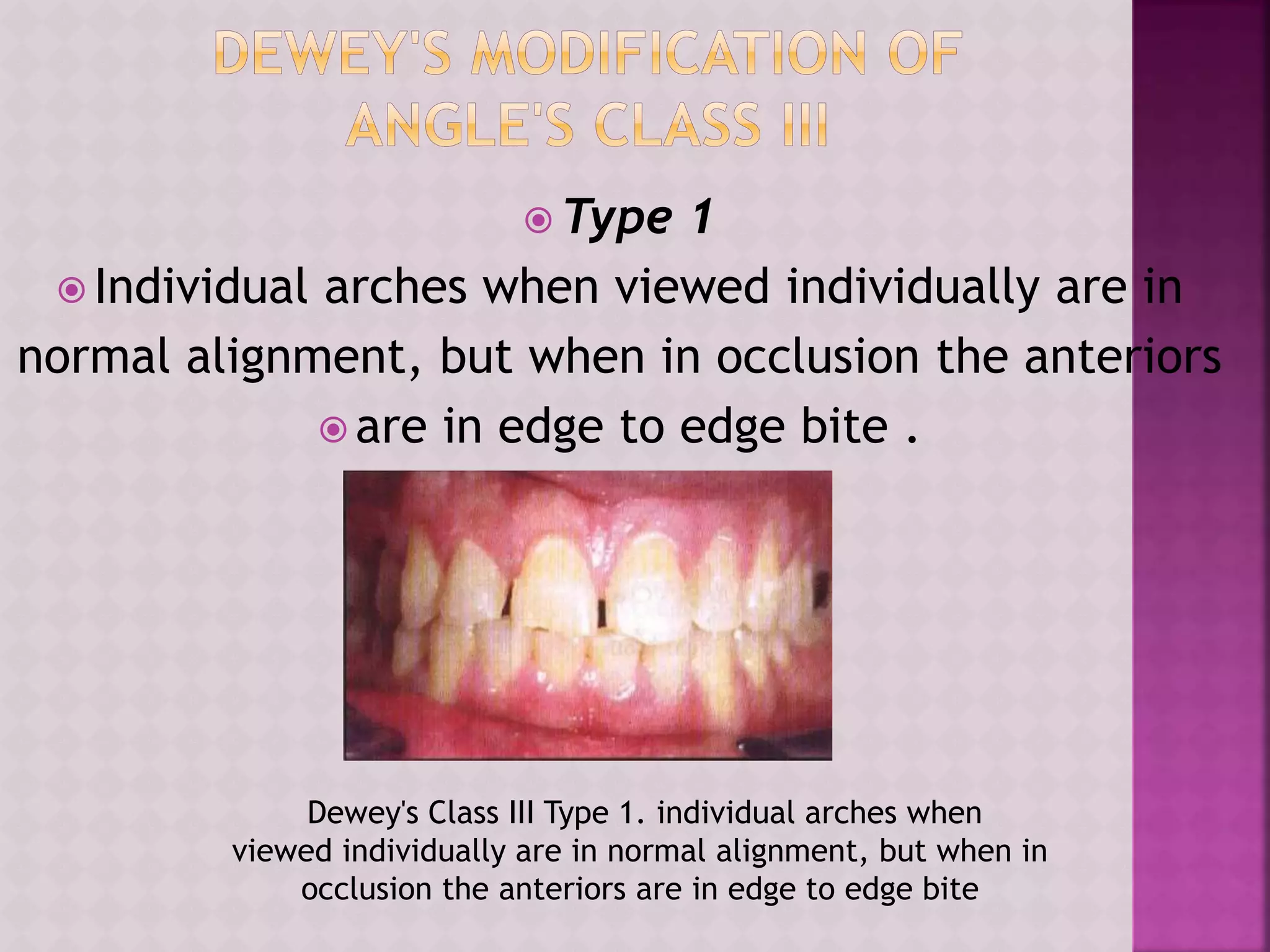 DEWEY'S MODIFICATION OF ANGLE'S CLASS III

Type 1

Individual arches when viewed individually are in normal alignment, but when in occlusion the anteriors

are in edge to edge bite .

Dewey's Class III Type 1. individual arches when viewed individually are in normal alignment, but when in occlusion the anteriors are in edge to edge bite